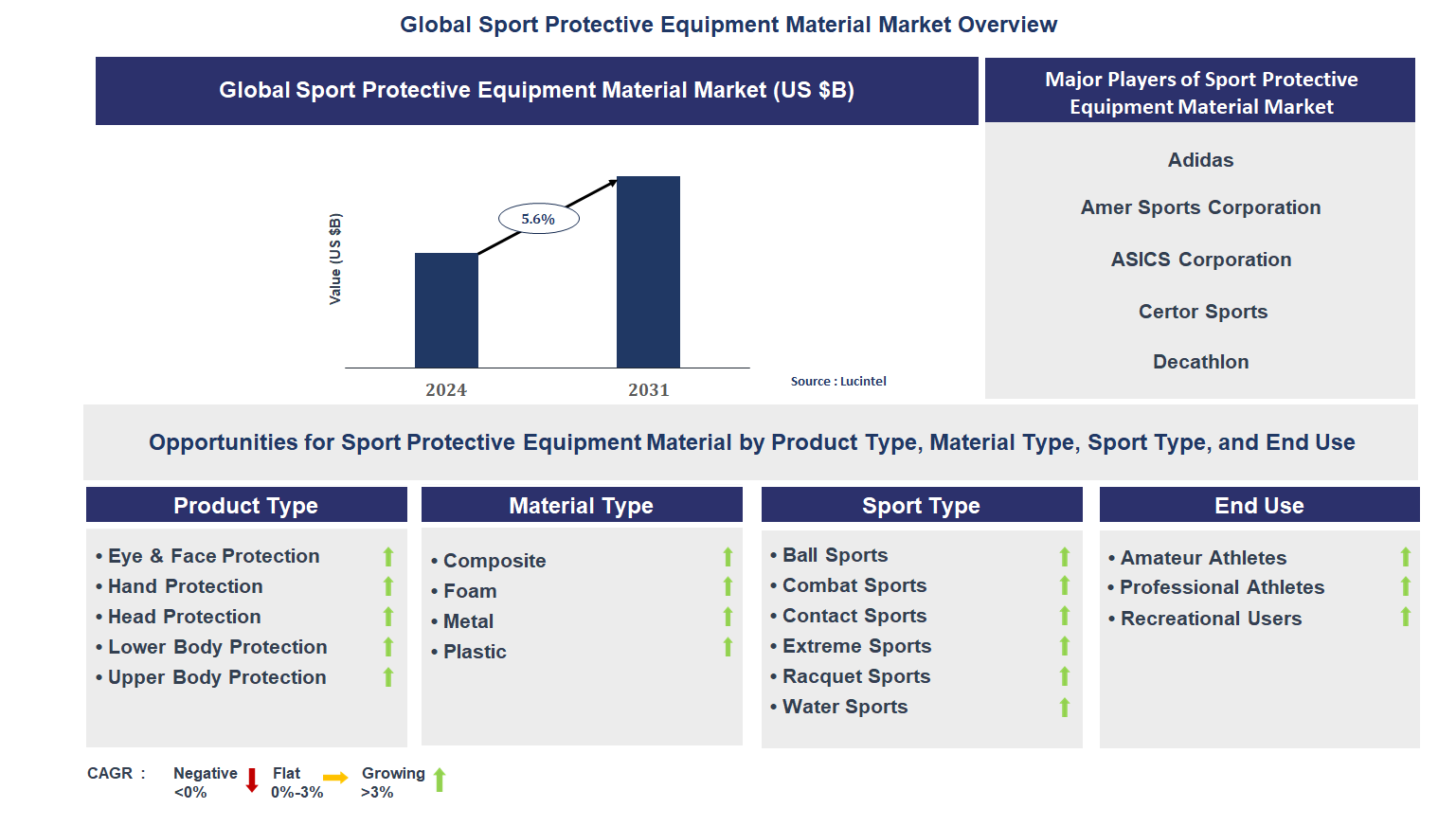 Global Sport Protective Equipment Material Market Overview

Global Sport Protective Equipment Material Market (US $B)

Value (US $B)

5.6%

2024

2031

Source : Lucintel

Major Players of Sport Protective Equipment Material Market

Adidas

Amer Sports Corporation

ASICS Corporation

Certor Sports

Decathlon

Opportunities for Sport Protective Equipment Material by Product Type, Material Type, Sport Type, and End Use

Product Type

• Eye & Face Protection
• Hand Protection
• Head Protection
• Lower Body Protection
• Upper Body Protection

Material Type

• Composite
• Foam
• Metal
• Plastic

Sport Type

• Ball Sports
• Combat Sports
• Contact Sports
• Extreme Sports
• Racquet Sports
• Water Sports

End Use

• Amateur Athletes
• Professional Athletes
• Recreational Users

CAGR : Negative <0% Flat 0%-3% Growing >3%